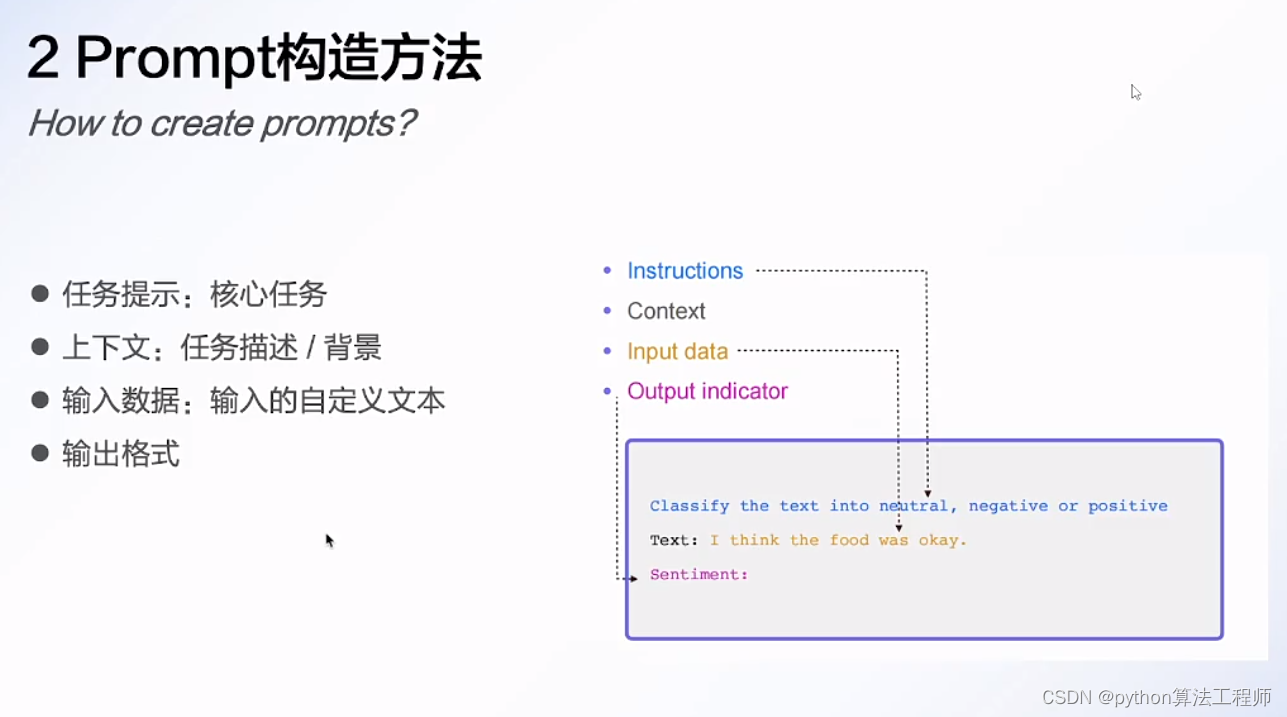 2 Prompt构造方法

How to create prompts?

- 任务提示：核心任务
- 上下文：任务描述 / 背景
- 输入数据：输入的自定义文本
- 输出格式

- Instructions
- Context
- Input data
- Output indicator

Classify the text into neutral, negative or positive

Text: I think the food was okay.

Sentiment:

CSDN @python算法工程师